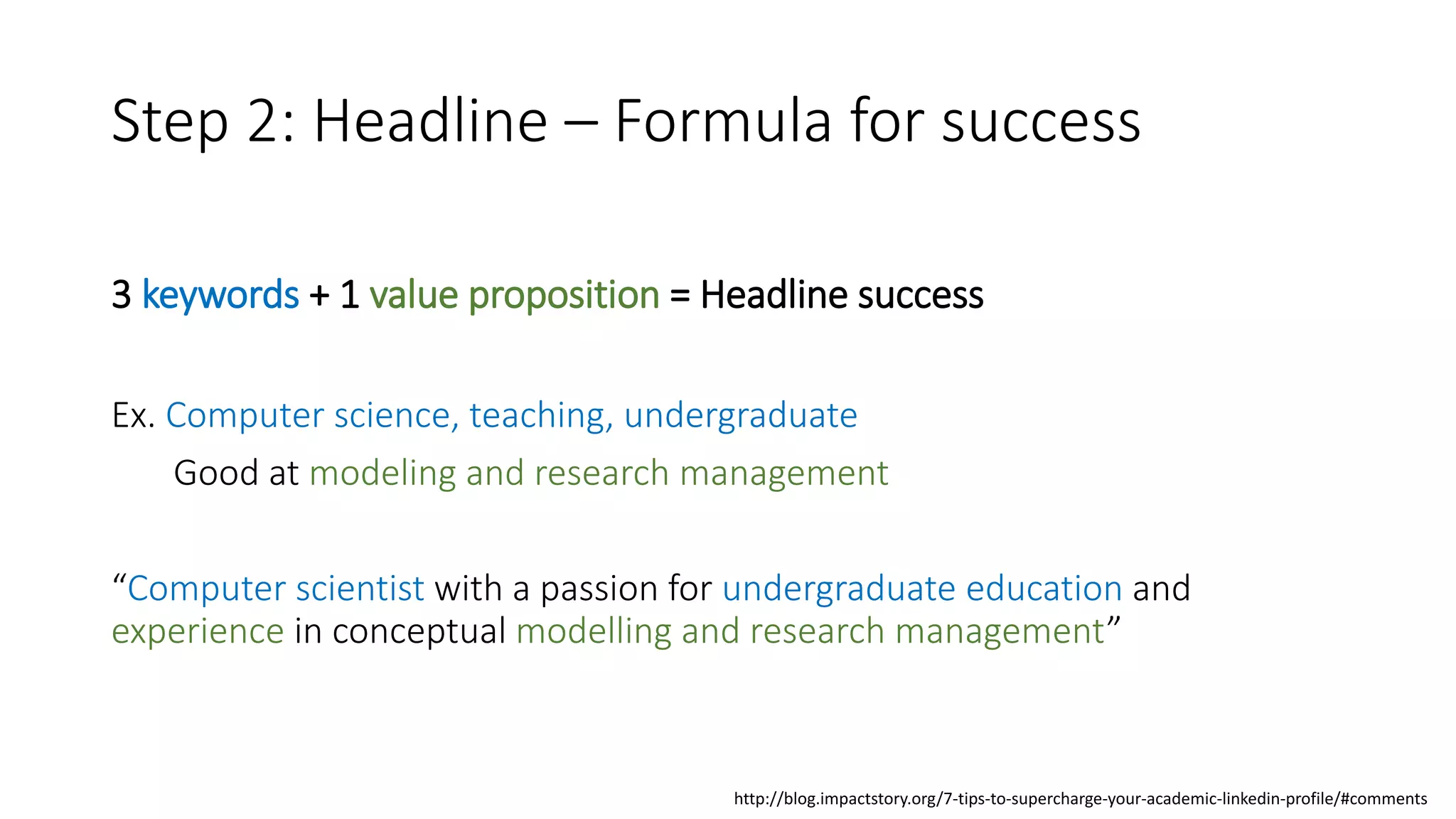 Step 2: Headline – Formula for success

3 keywords + 1 value proposition = Headline success

Ex. Computer science, teaching, undergraduate

Good at modeling and research management

“Computer scientist with a passion for undergraduate education and experience in conceptual modelling and research management”

http://blog.impactstory.org/7-tips-to-supercharge-your-academic-linkedin-profile/#comments